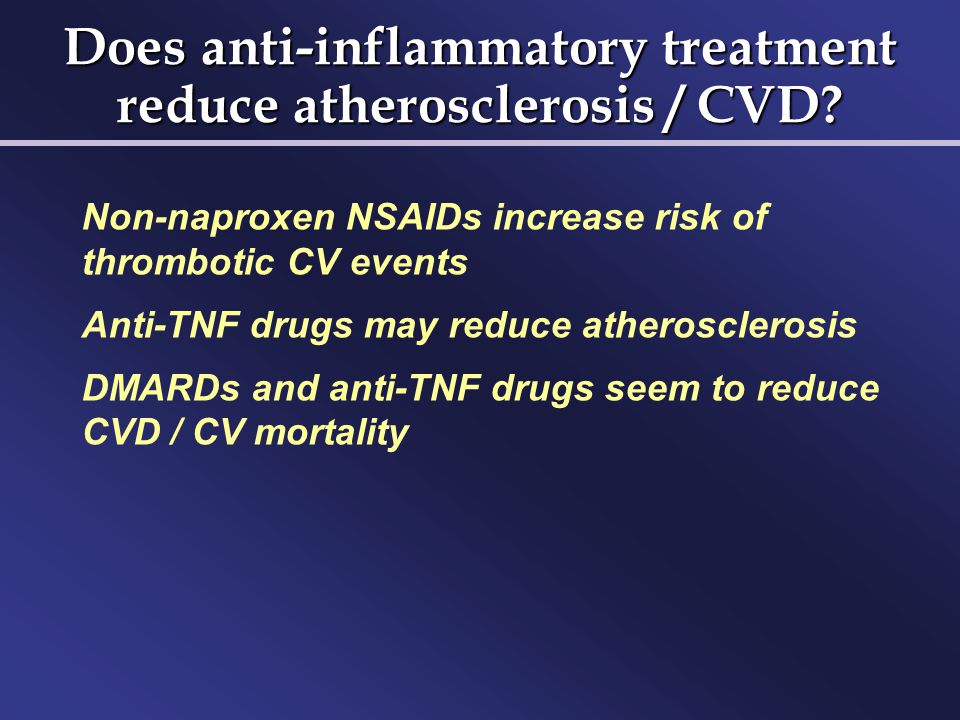 Does anti-inflammatory treatment reduce atherosclerosis / CVD?

Non-naproxen NSAIDs increase risk of thrombotic CV events

Anti-TNF drugs may reduce atherosclerosis

DMARDs and anti-TNF drugs seem to reduce CVD / CV mortality